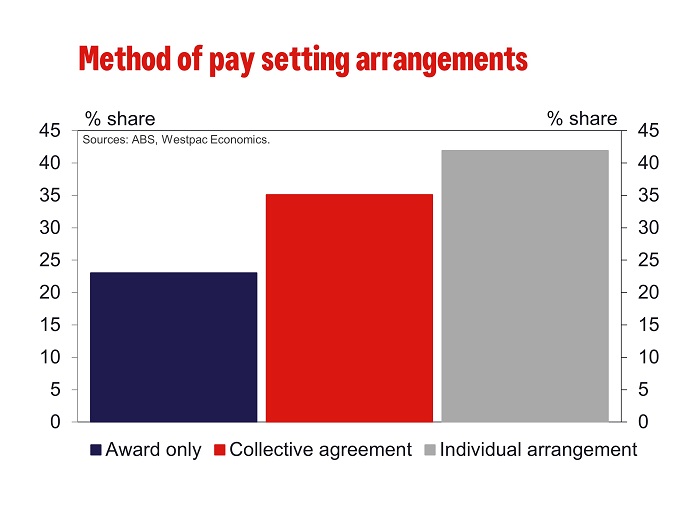 Method of pay setting arrangements

% share
% share
Sources: ABS, Westpac Economics.

45
40
35
30
25
20
15
10
5
0

45
40
35
30
25
20
15
10
5
0

Award only
Collective agreement
Individual arrangement